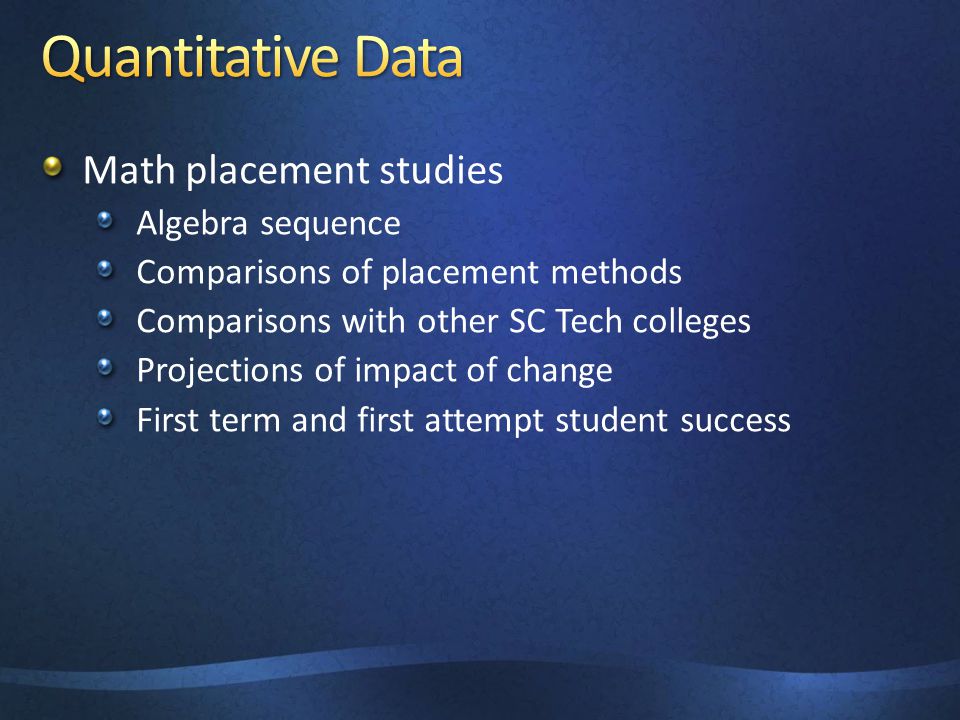 Quantitative Data

Math placement studies

Algebra sequence

Comparisons of placement methods

Comparisons with other SC Tech colleges

Projections of impact of change

First term and first attempt student success